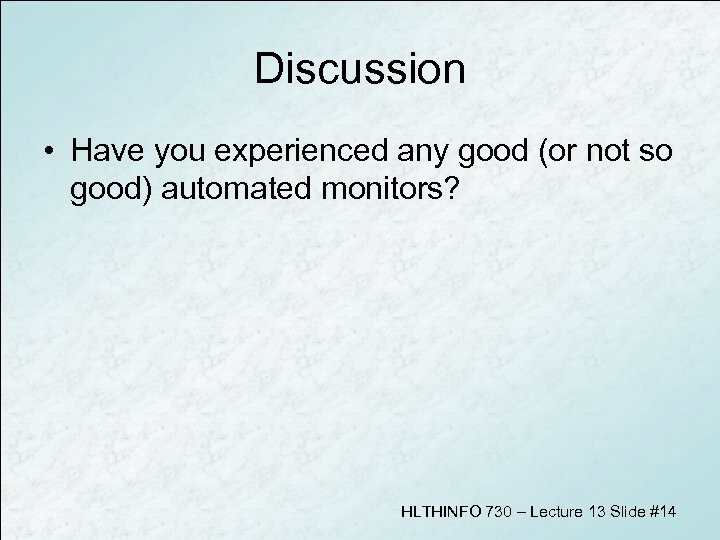 Discussion

• Have you experienced any good (or not so good) automated monitors?

HLTHINFO 730 – Lecture 13 Slide #14